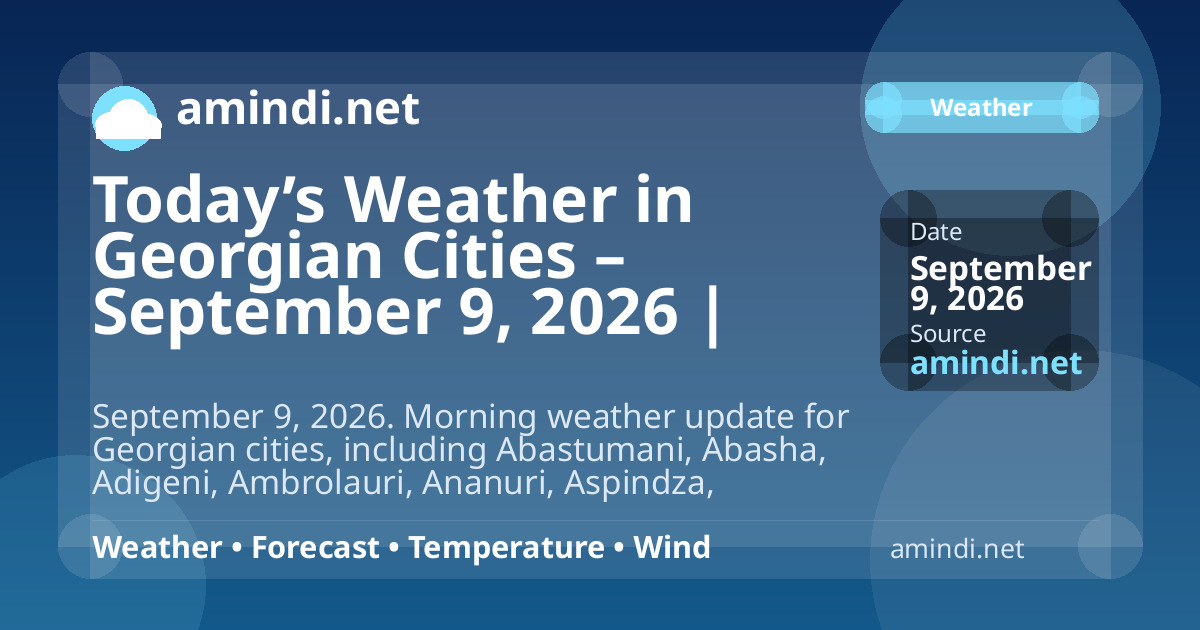 amindi.net

Weather

Today’s Weather in Georgian Cities – September 9, 2026 |

Date
September 9, 2026
Source
amindi.net

September 9, 2026. Morning weather update for Georgian cities, including Abastumani, Abasha, Adigeni, Ambrolauri, Ananuri, Aspindza,

Weather • Forecast • Temperature • Wind

amindi.net